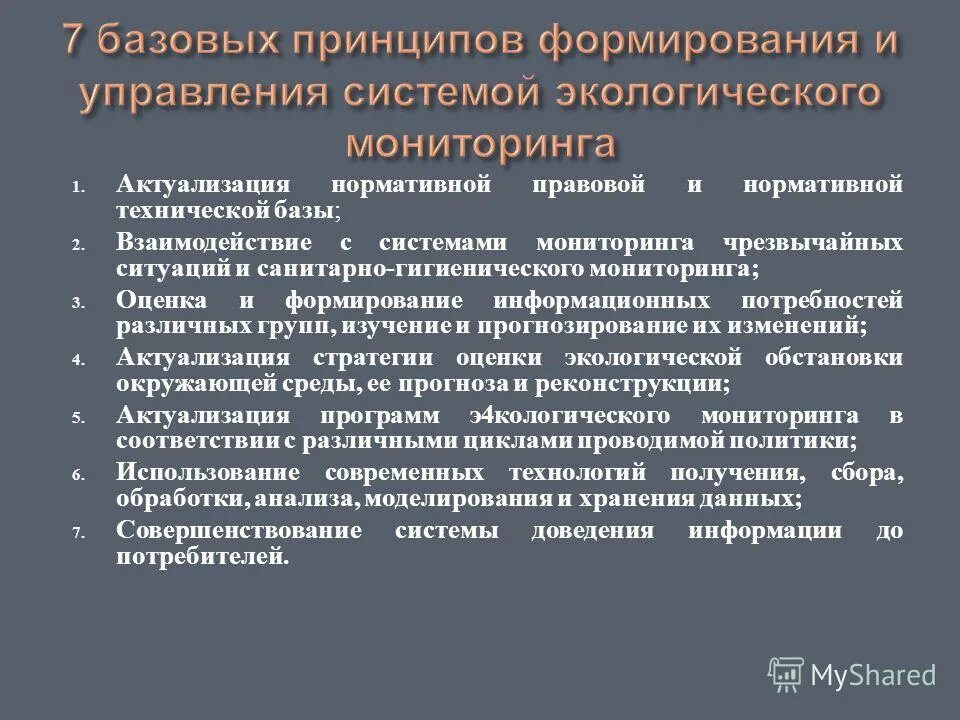 7 базовых принципов формирования и управления системой экологического мониторинга

1. Актуализация нормативной правовой и нормативной технической базы;
2. Взаимодействие с системами мониторинга чрезвычайных ситуаций и санитарно-гигиенического мониторинга;
3. Оценка и формирование информационных потребностей различных групп, изучение и прогнозирование их изменений;
4. Актуализация стратегии оценки экологической обстановки окружающей среды, ее прогноза и реконструкции;
5. Актуализация программ э4кологического мониторинга в соответствии с различными циклами проводимой политики;
6. Использование современных технологий получения, сбора, обработки, анализа, моделирования и хранения данных;
7. Совершенствование системы доведения информации до потребителей.

MyShared